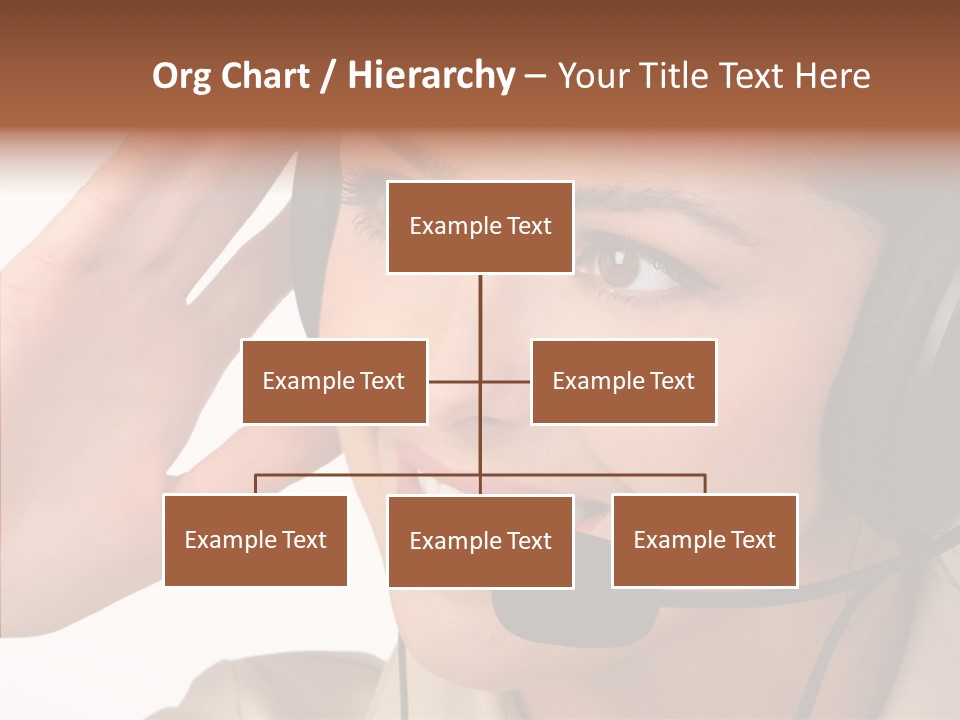 Org Chart / Hierarchy – Your Title Text Here

Example Text

Example Text

Example Text

Example Text

Example Text

Example Text